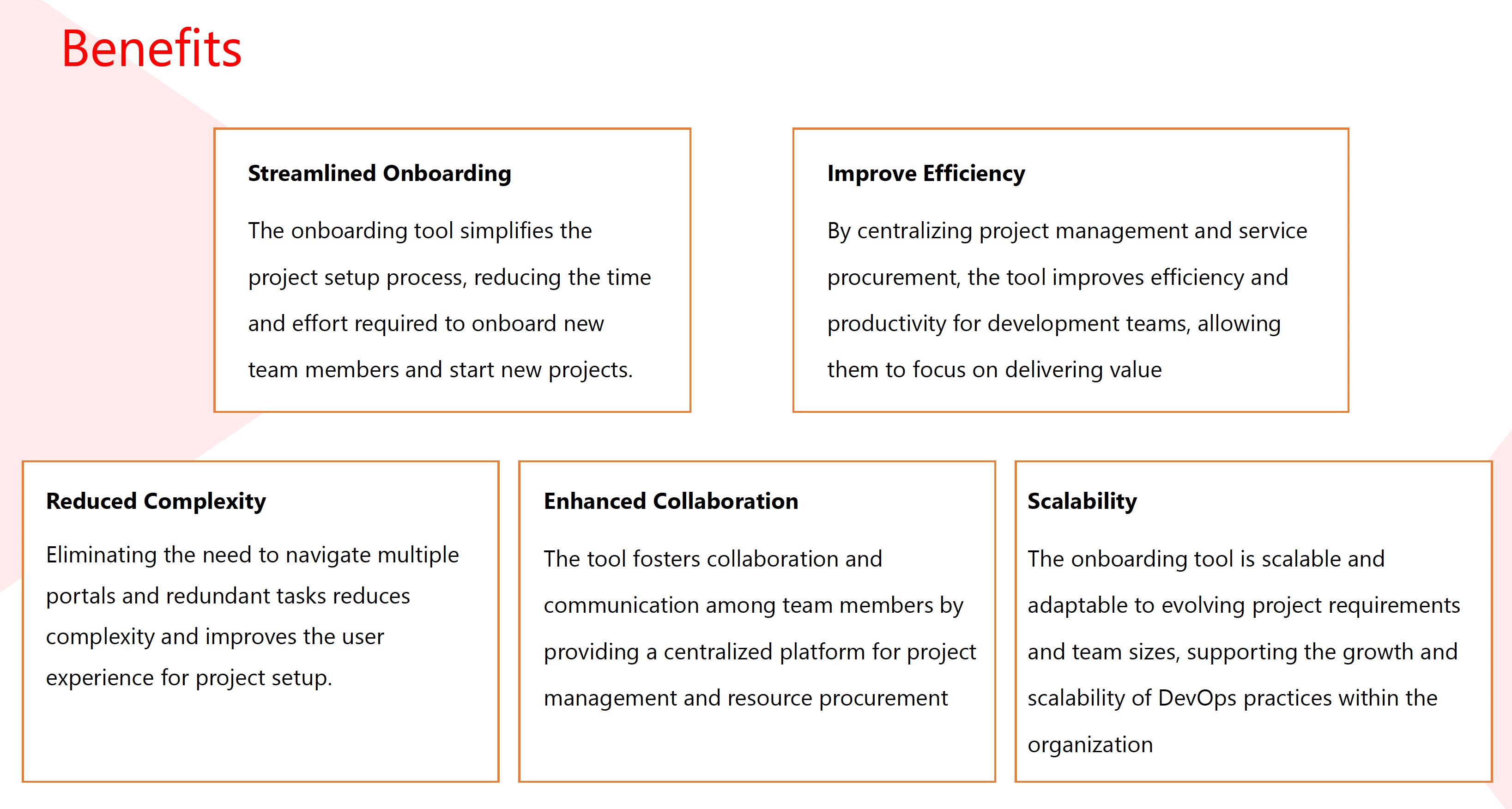 Benefits

Streamlined Onboarding

The onboarding tool simplifies the project setup process, reducing the time and effort required to onboard new team members and start new projects.

Improve Efficiency

By centralizing project management and service procurement, the tool improves efficiency and productivity for development teams, allowing them to focus on delivering value

Reduced Complexity

Eliminating the need to navigate multiple portals and redundant tasks reduces complexity and improves the user experience for project setup.

Enhanced Collaboration

The tool fosters collaboration and communication among team members by providing a centralized platform for project management and resource procurement

Scalability

The onboarding tool is scalable and adaptable to evolving project requirements and team sizes, supporting the growth and scalability of DevOps practices within the organization